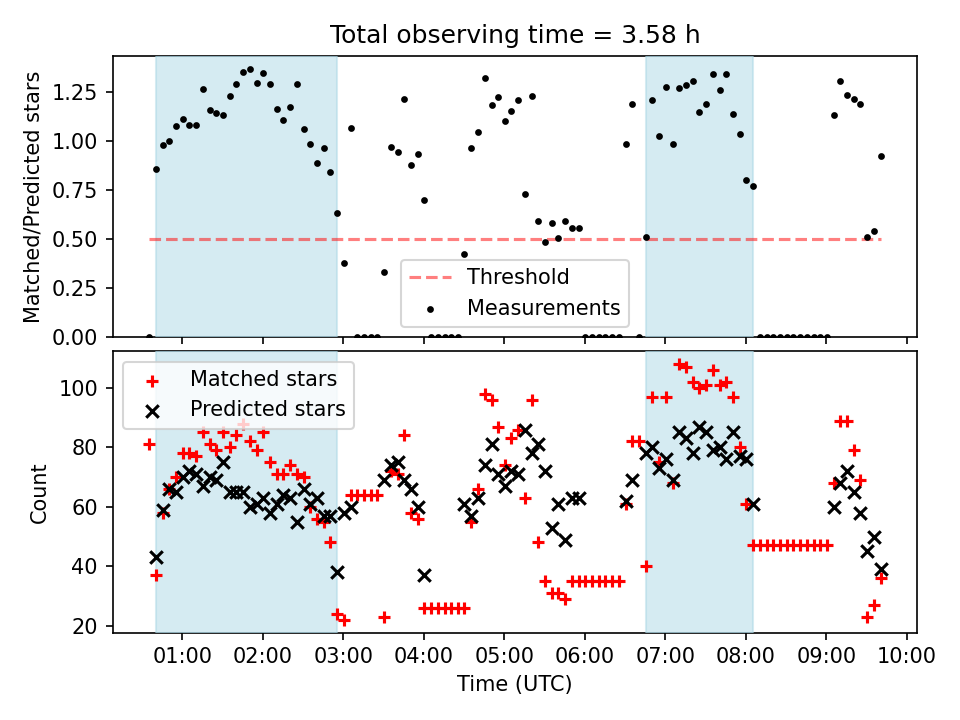 Total observing time = 3.58 h

Matched/Predicted stars

1.25
1.00
0.75
0.50
0.25
0.00

Threshold
Measurements

Count

100
80
60
40
20

Matched stars
Predicted stars

01:00 02:00 03:00 04:00 05:00 06:00 07:00 08:00 09:00 10:00

Time (UTC)